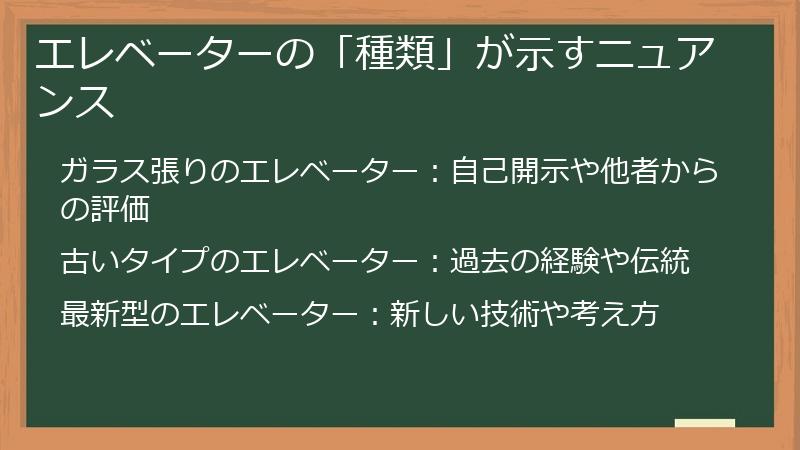 エレベーターの「種類」が示すニュアンス

ガラス張りのエレベーター：自己開示や他者からの評価

古いタイプのエレベーター：過去の経験や伝統

最新型のエレベーター：新しい技術や考え方